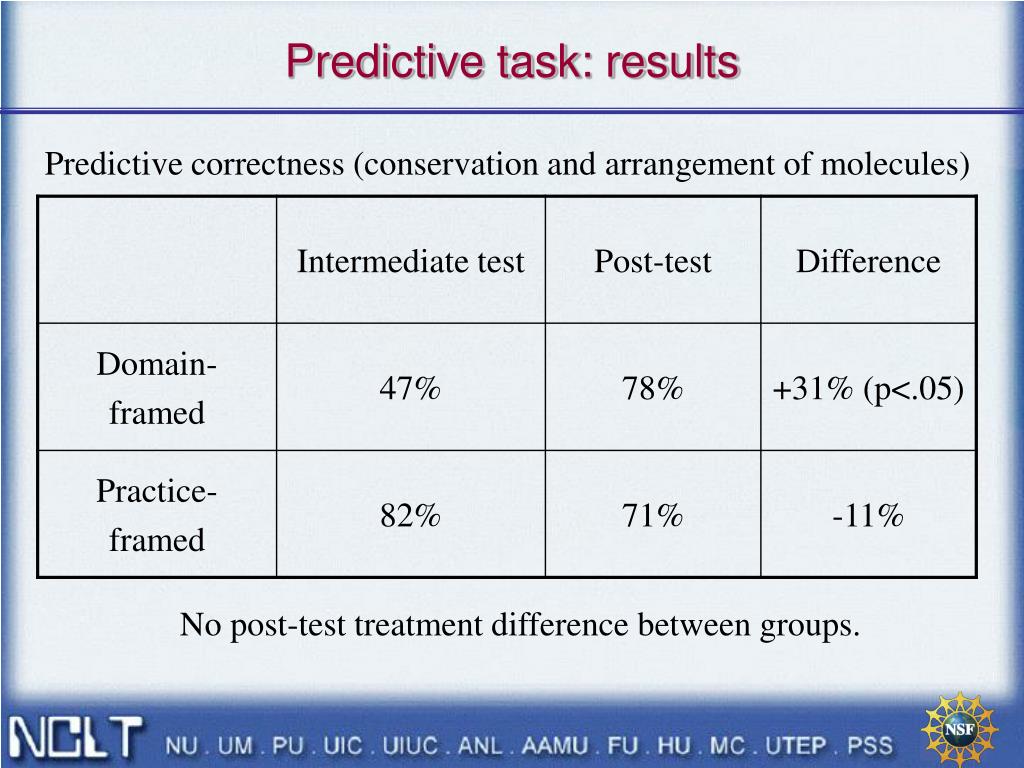 Predictive task: results

Predictive correctness (conservation and arrangement of molecules)

| | Intermediate test | Post-test | Difference |
|---|---|---|---|
| Domain-framed | 47% | 78% | +31% (p<.05) |
| Practice-framed | 82% | 71% | -11% |

No post-test treatment difference between groups.

NCLT NU . UM . PU . UIC . UIUC . ANL . AAMU . FU . HU . MC . UTEP . PSS

NSF